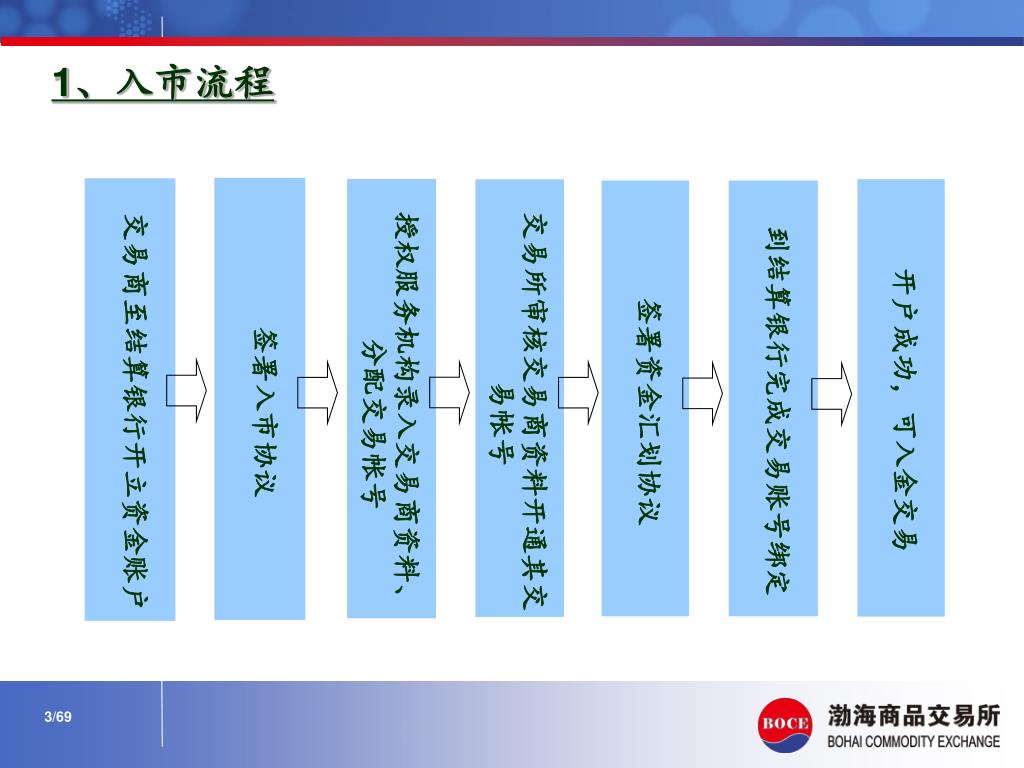 1、入市流程

交易商至结算银行开立资金账户

签署入市协议

授权服务机构录入交易商资料、分配交易帐号

交易所审核交易商资料开通其交易帐号

签署资金汇划协议

到结算银行完成交易账号绑定

开户成功，可入金交易

3/69

BOCE

渤海商品交易所
BOHAI COMMODITY EXCHANGE